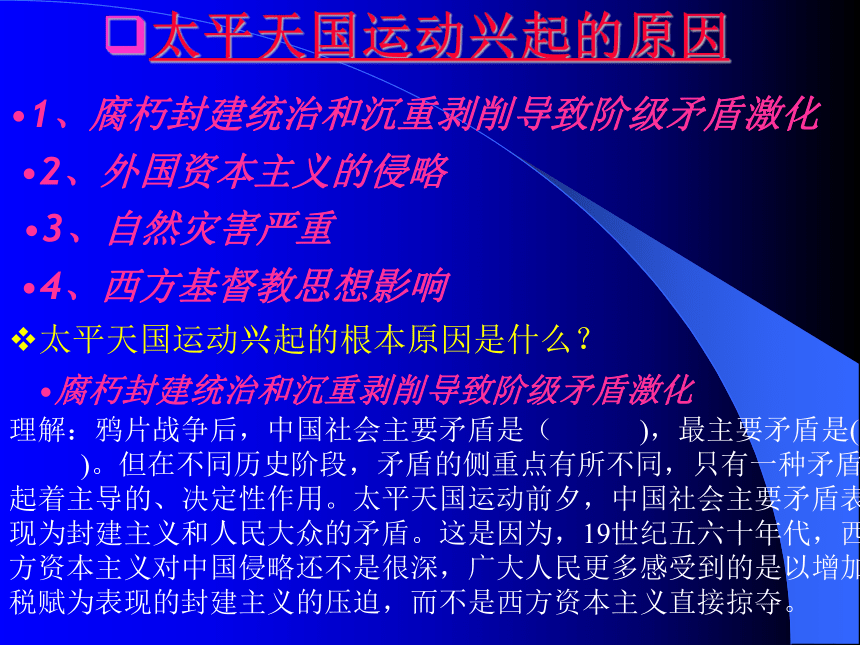 ❑太平天国运动兴起的原因

•1、腐朽封建统治和沉重剥削导致阶级矛盾激化

•2、外国资本主义的侵略

•3、自然灾害严重

•4、西方基督教思想影响

❖太平天国运动兴起的根本原因是什么？

•腐朽封建统治和沉重剥削导致阶级矛盾激化

理解：鸦片战争后，中国社会主要矛盾是（　　　），最主要矛盾是(　　　)。但在不同历史阶段，矛盾的侧重点有所不同，只有一种矛盾起着主导的、决定性作用。太平天国运动前夕，中国社会主要矛盾表现为封建主义和人民大众的矛盾。这是因为，19世纪五六十年代，西方资本主义对中国侵略还不是很深，广大人民更多感受到的是以增加税赋为表现的封建主义的压迫，而不是西方资本主义直接掠夺。